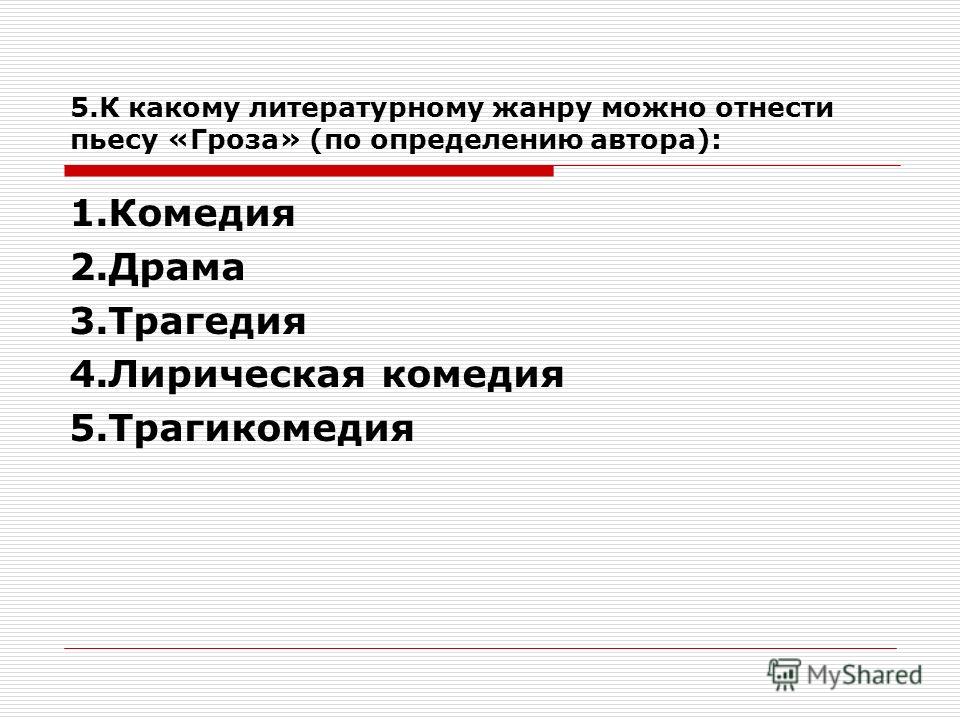 5.К какому литературному жанру можно отнести пьесу «Гроза» (по определению автора):

1.Комедия
2.Драма
3.Трагедия
4.Лирическая комедия
5.Трагикомедия

MyShared